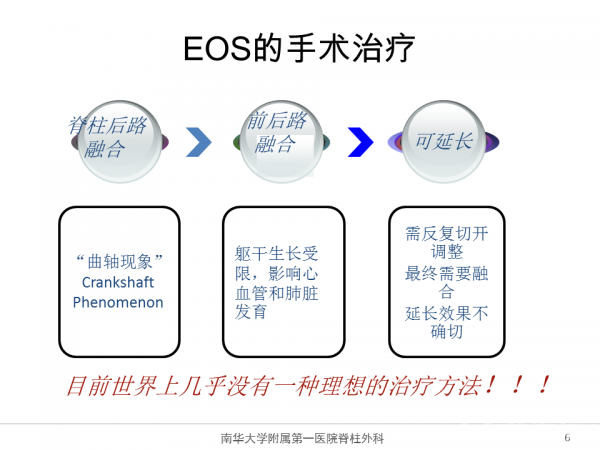 EOS的手术治疗

脊柱后路融合

前后路融合

可延长

“曲轴现象” Crankshaft Phenomenon

躯干生长受限，影响心血管和肺脏发育

需反复切开调整
最终需要融合
延长效果不确切

目前世界上几乎没有一种理想的治疗方法！！！

南华大学附属第一医院脊柱外科

6